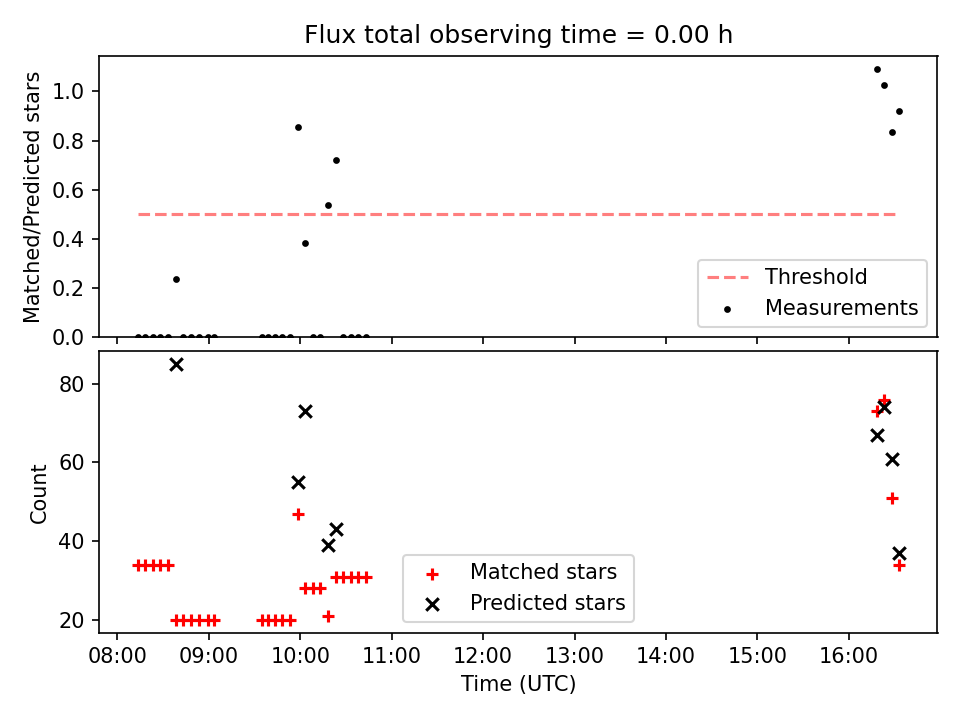 Flux total observing time = 0.00 h

Matched/Predicted stars

1.0
0.8
0.6
0.4
0.2
0.0

Threshold
Measurements

Count

80
60
40
20

Matched stars
Predicted stars

08:00 09:00 10:00 11:00 12:00 13:00 14:00 15:00 16:00

Time (UTC)